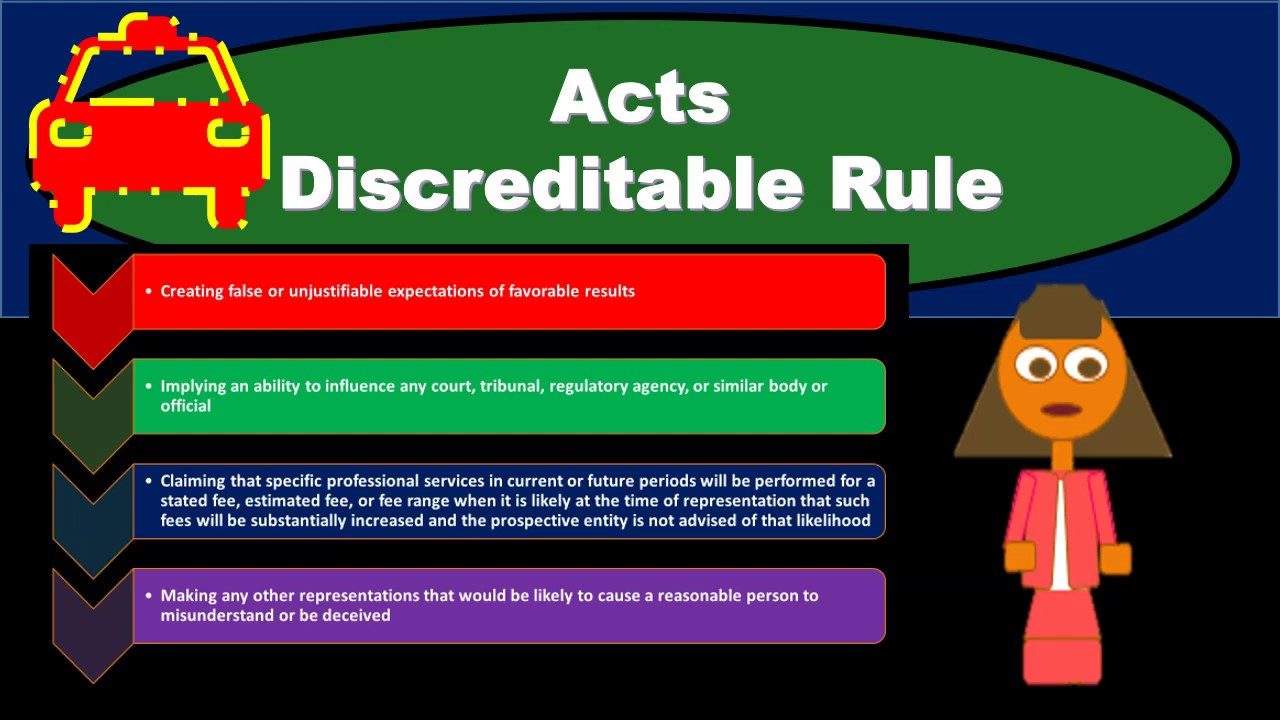 Acts Discreditable Rule

• Creating false or unjustifiable expectations of favorable results

• Implying an ability to influence any court, tribunal, regulatory agency, or similar body or official

• Claiming that specific professional services in current or future periods will be performed for a stated fee, estimated fee, or fee range when it is likely at the time of representation that such fees will be substantially increased and the prospective entity is not advised of that likelihood

• Making any other representations that would be likely to cause a reasonable person to misunderstand or be deceived